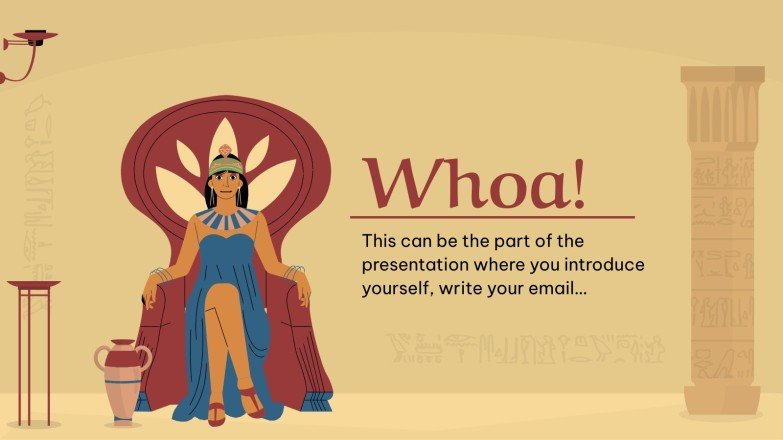 Whoa!

This can be the part of the presentation where you introduce yourself, write your email...